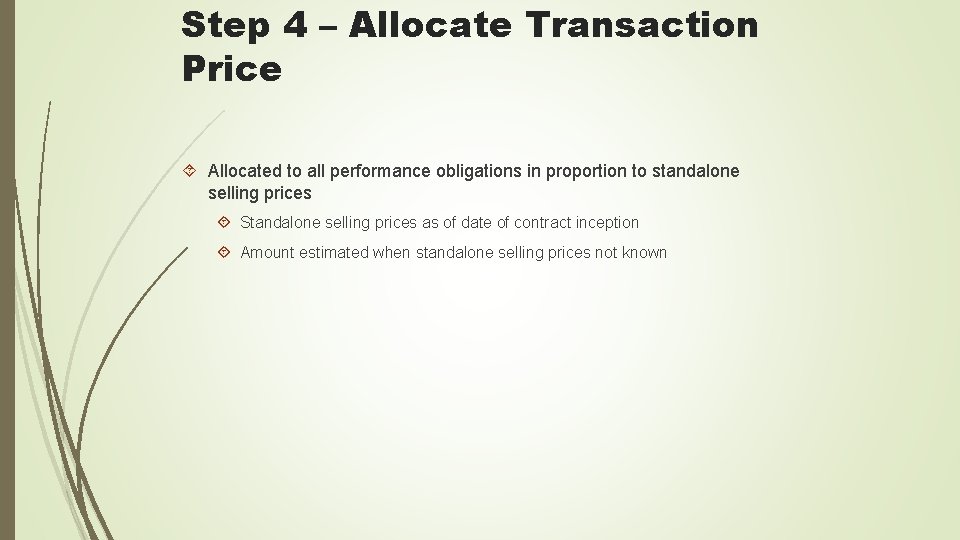 Step 4 – Allocate Transaction Price

Allocated to all performance obligations in proportion to standalone selling prices

Standalone selling prices as of date of contract inception

Amount estimated when standalone selling prices not known